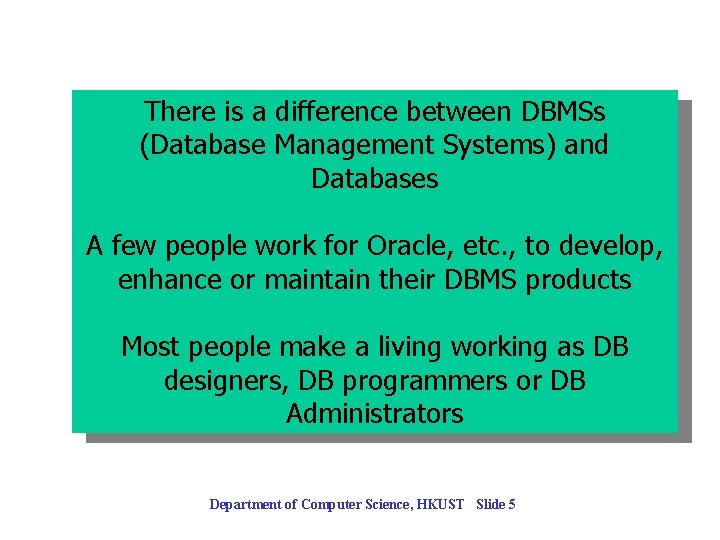 There is a difference between DBMSs (Database Management Systems) and Databases

A few people work for Oracle, etc., to develop, enhance or maintain their DBMS products

Most people make a living working as DB designers, DB programmers or DB Administrators

Department of Computer Science, HKUST Slide 5